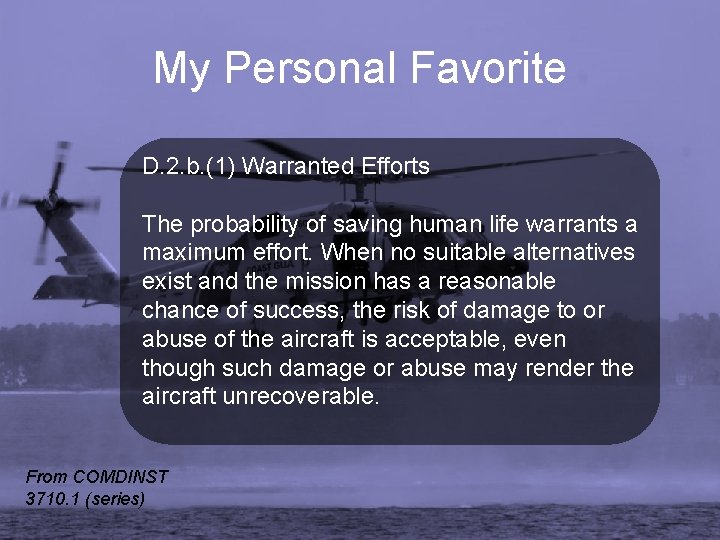 My Personal Favorite

D.2.b.(1) Warranted Efforts

The probability of saving human life warrants a maximum effort. When no suitable alternatives exist and the mission has a reasonable chance of success, the risk of damage to or abuse of the aircraft is acceptable, even though such damage or abuse may render the aircraft unrecoverable.

From COMDINST 3710.1 (series)